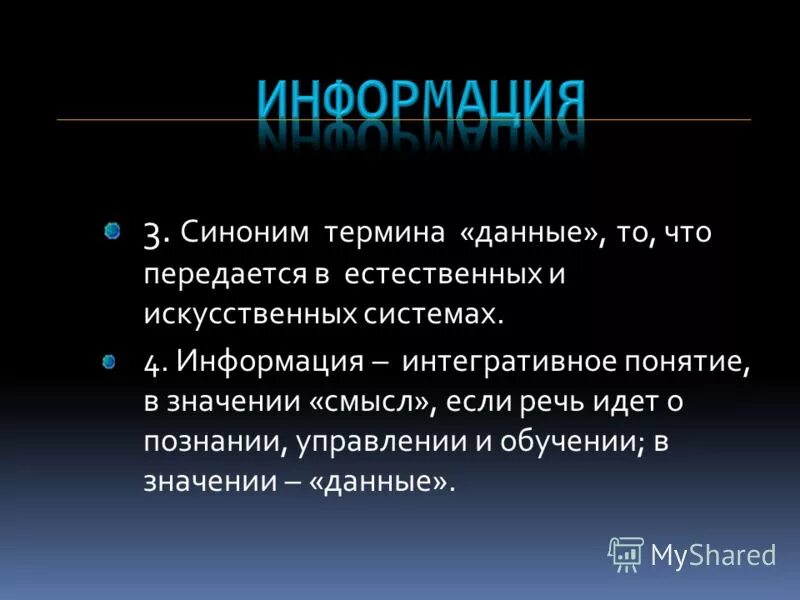 ИНФОРМАЦИЯ

3. Синоним термина «данные», то, что передается в естественных и искусственных системах.

4. Информация – интегративное понятие, в значении «смысл», если речь идет о познании, управлении и обучении; в значении – «данные».

MyShared